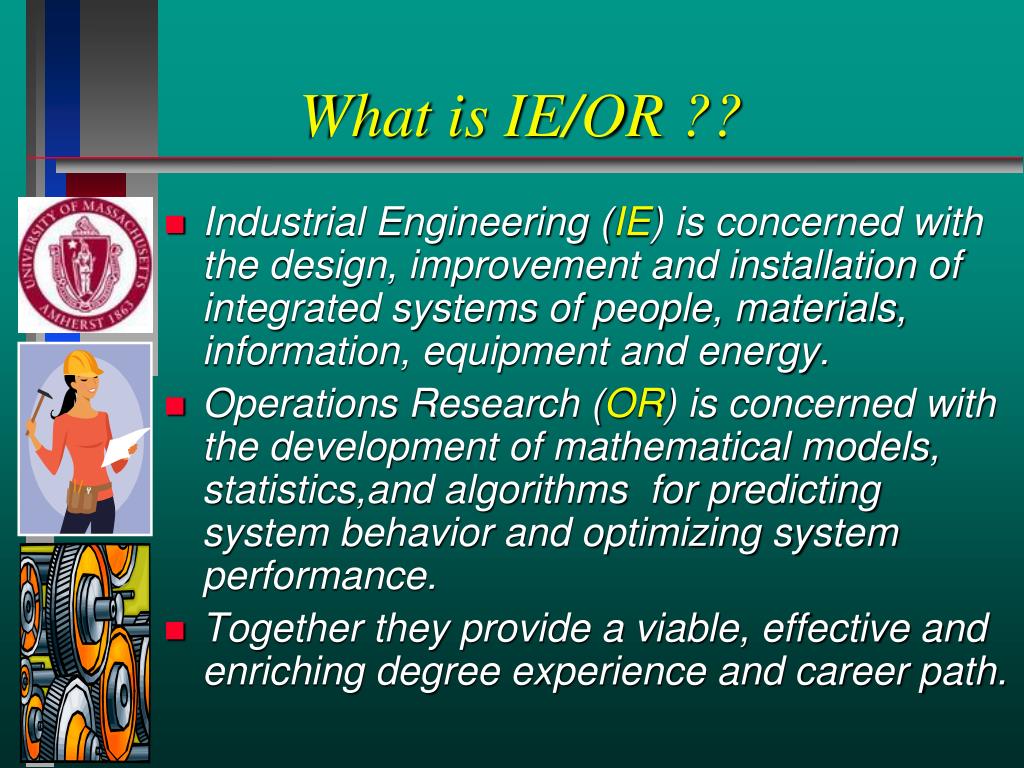 What is IE/OR ??

UNIVERSITY OF MASSACHUSETTS AMHERST 1863

Industrial Engineering (IE) is concerned with the design, improvement and installation of integrated systems of people, materials, information, equipment and energy.

Operations Research (OR) is concerned with the development of mathematical models, statistics,and algorithms for predicting system behavior and optimizing system performance.

Together they provide a viable, effective and enriching degree experience and career path.